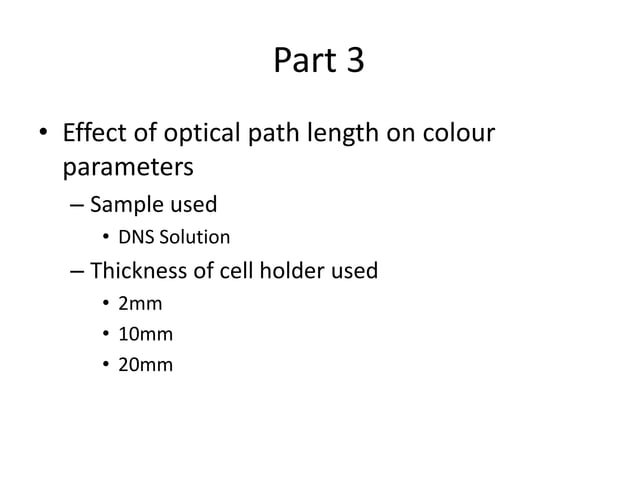 Part 3

• Effect of optical path length on colour parameters
– Sample used
• DNS Solution
– Thickness of cell holder used
• 2mm
• 10mm
• 20mm